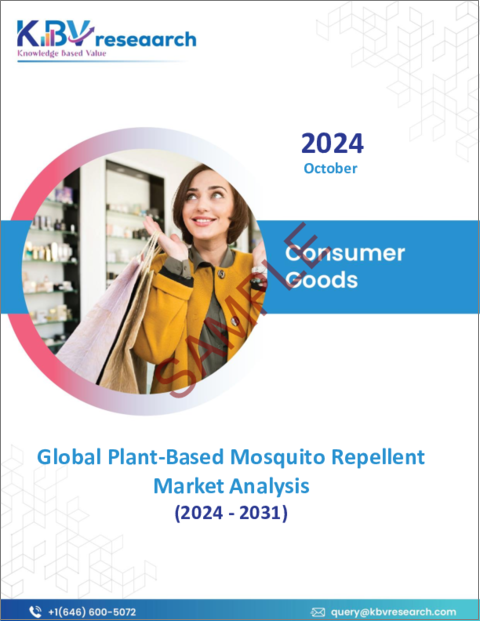 KBV research
Knowledge Based Value

2024
October

Consumer Goods

SAMPLE

Global Plant-Based Mosquito Repellent Market Analysis
(2024 - 2031)

+1(646) 600-5072
query@kbvresearch.com